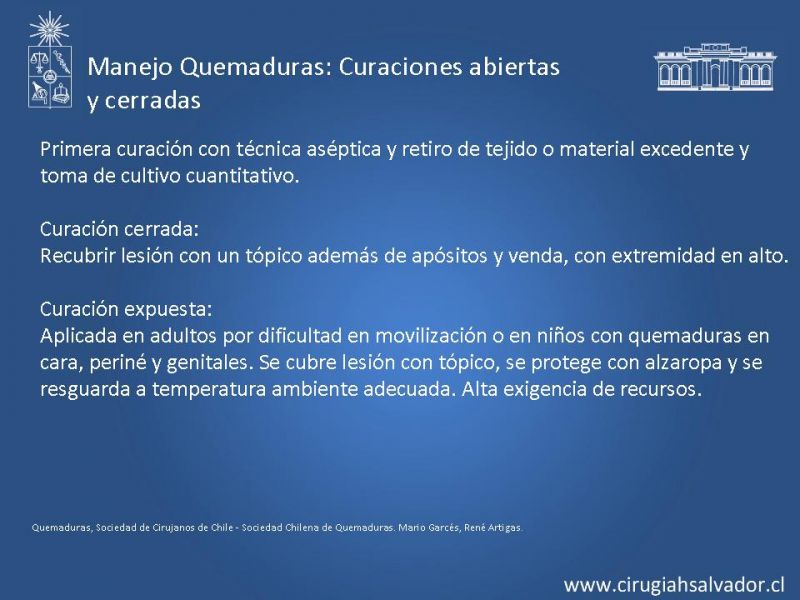 Manejo Quemaduras: Curaciones abiertas y cerradas

Primera curación con técnica aséptica y retiro de tejido o material excedente y toma de cultivo cuantitativo.

Curación cerrada:
Recubrir lesión con un tópico además de apósitos y venda, con extremidad en alto.

Curación expuesta:
Aplicada en adultos por dificultad en movilización o en niños con quemaduras en cara, periné y genitales. Se cubre lesión con tópico, se protege con alzaropa y se resguarda a temperatura ambiente adecuada. Alta exigencia de recursos.

Quemaduras, Sociedad de Cirujanos de Chile - Sociedad Chilena de Quemaduras. Mario Garcés, René Artigas.

www.cirugiahsalvador.cl